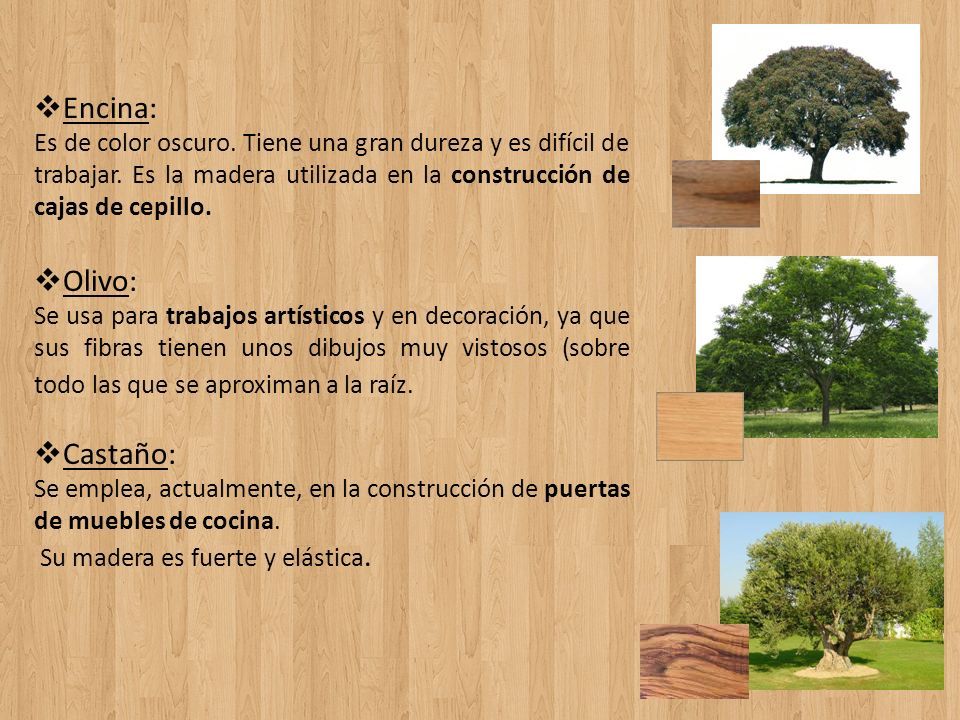 ❖Encina:
Es de color oscuro. Tiene una gran dureza y es difícil de trabajar. Es la madera utilizada en la construcción de cajas de cepillo.

❖Olivo:
Se usa para trabajos artísticos y en decoración, ya que sus fibras tienen unos dibujos muy vistosos (sobre todo las que se aproximan a la raíz.

❖Castaño:
Se emplea, actualmente, en la construcción de puertas de muebles de cocina.
Su madera es fuerte y elástica.